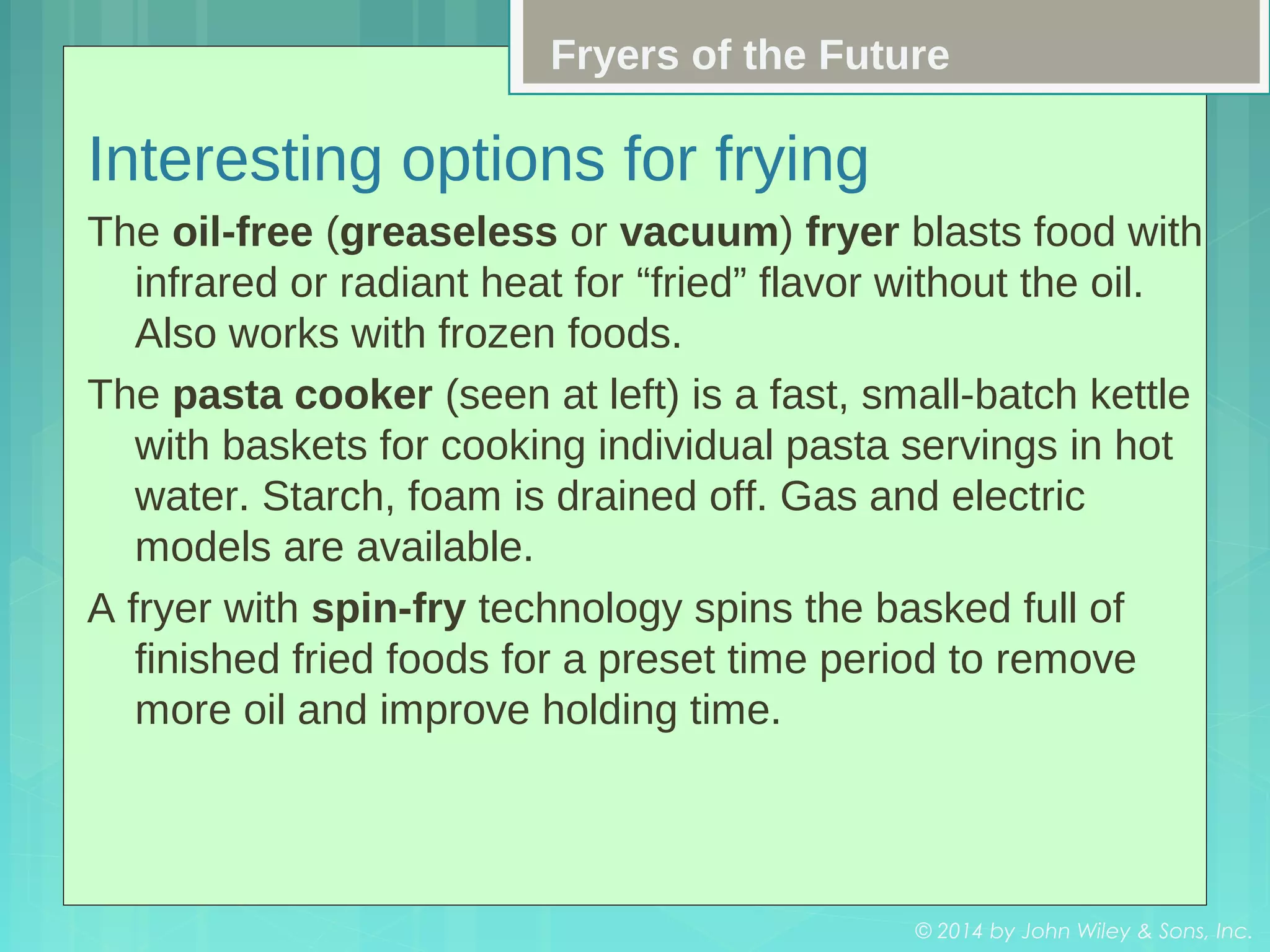 Fryers of the Future

Interesting options for frying

The oil-free (greaseless or vacuum) fryer blasts food with infrared or radiant heat for “fried” flavor without the oil. Also works with frozen foods.

The pasta cooker (seen at left) is a fast, small-batch kettle with baskets for cooking individual pasta servings in hot water. Starch, foam is drained off. Gas and electric models are available.

A fryer with spin-fry technology spins the basked full of finished fried foods for a preset time period to remove more oil and improve holding time.

© 2014 by John Wiley & Sons, Inc.